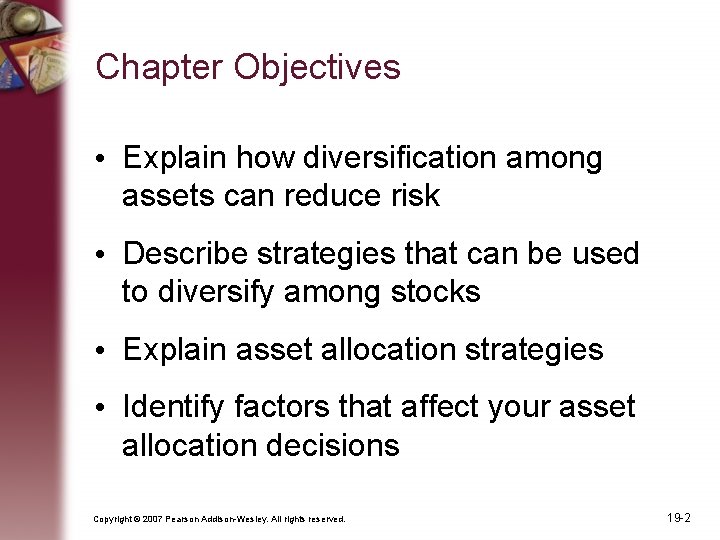 Chapter Objectives

• Explain how diversification among assets can reduce risk

• Describe strategies that can be used to diversify among stocks

• Explain asset allocation strategies

• Identify factors that affect your asset allocation decisions

Copyright © 2007 Pearson Addison-Wesley. All rights reserved.

19-2